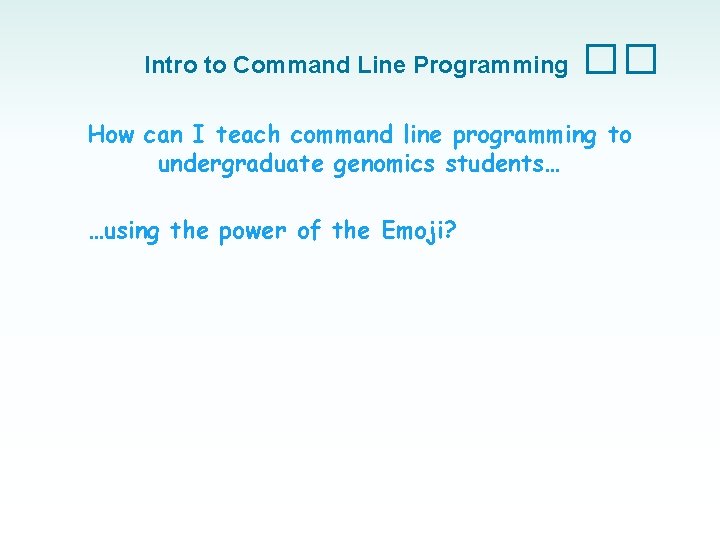 Intro to Command Line Programming □□

How can I teach command line programming to undergraduate genomics students…

…using the power of the Emoji?